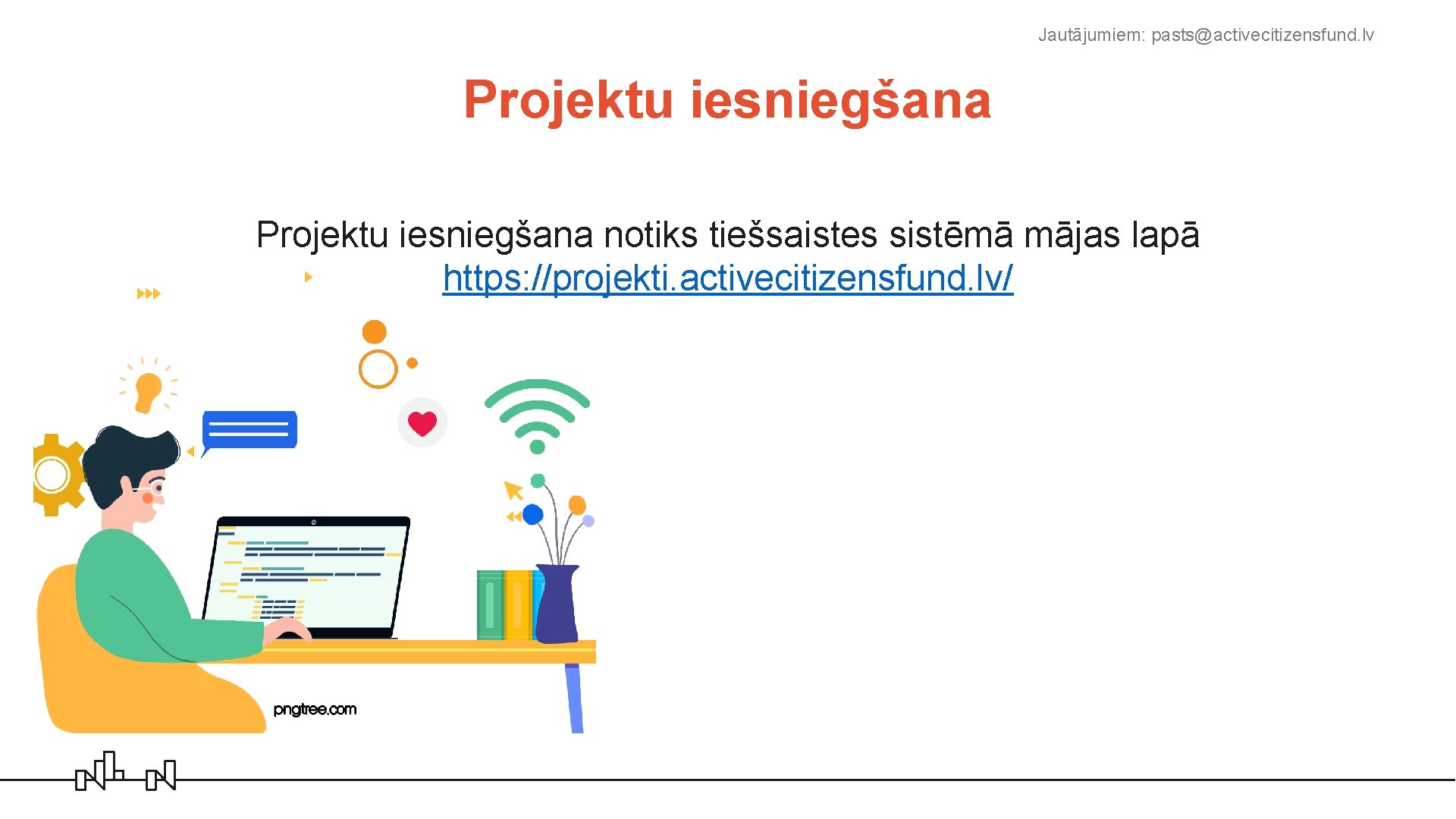 Jautājumiem: pasts@activecitizensfund.lv

Projektu iesniegšana

Projektu iesniegšana notiks tiešsaistes sistēmā mājas lapā https://projekti.activecitizensfund.lv/

pngtree.com